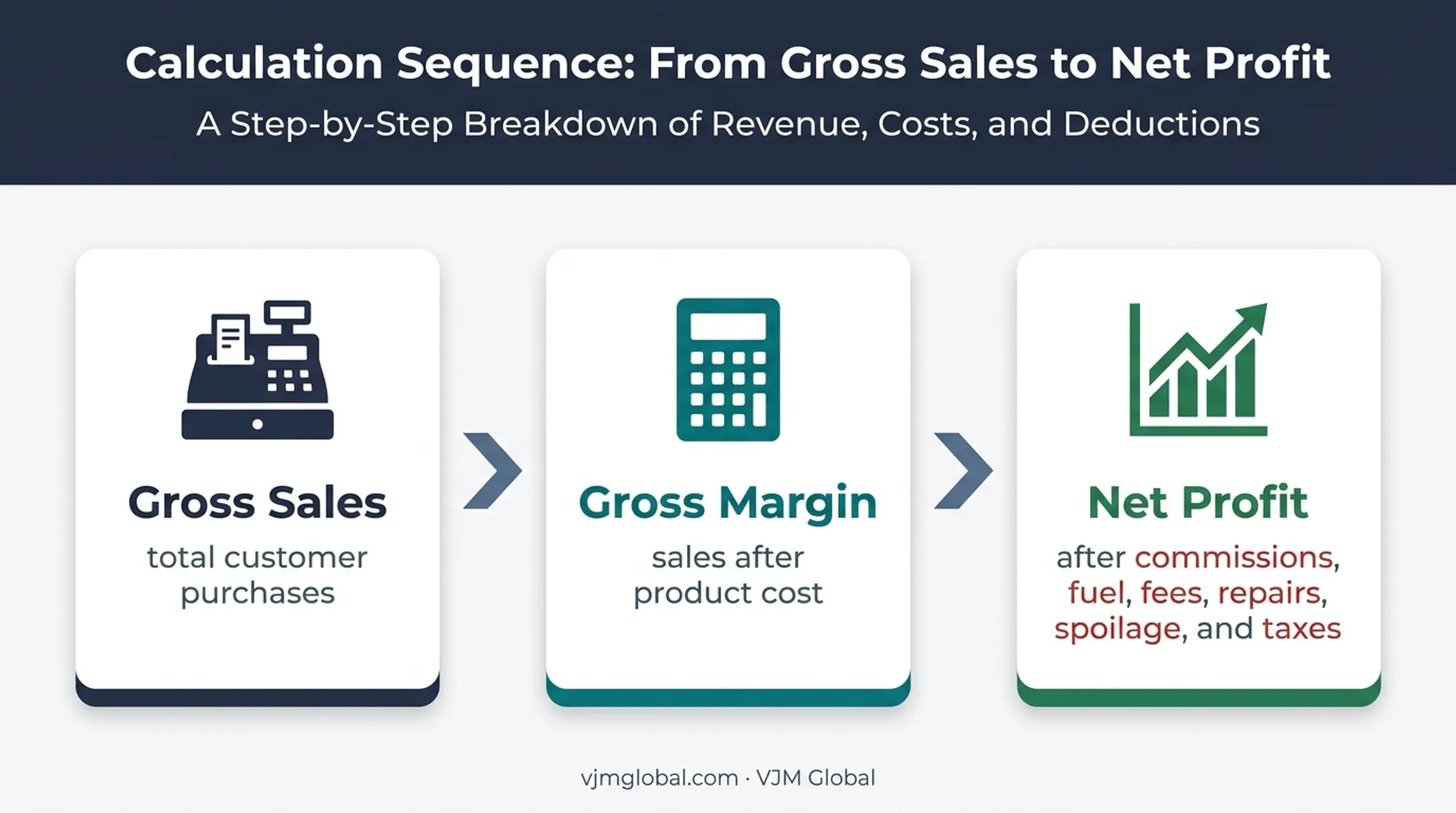 Calculation Sequence: From Gross Sales to Net Profit

A Step-by-Step Breakdown of Revenue, Costs, and Deductions

Gross Sales

total customer purchases

Gross Margin

sales after product cost

Net Profit

after commissions, fuel, fees, repairs, spoilage, and taxes

vjmglobal.com · VJM Global